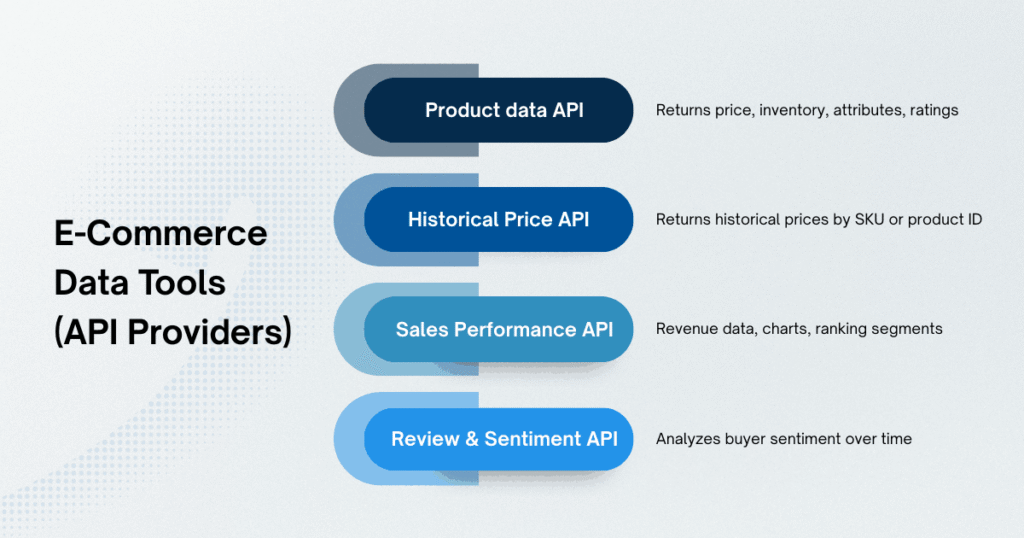 E-Commerce Data Tools (API Providers)

Product data API

Returns price, inventory, attributes, ratings

Historical Price API

Returns historical prices by SKU or product ID

Sales Performance API

Revenue data, charts, ranking segments

Review & Sentiment API

Analyzes buyer sentiment over time